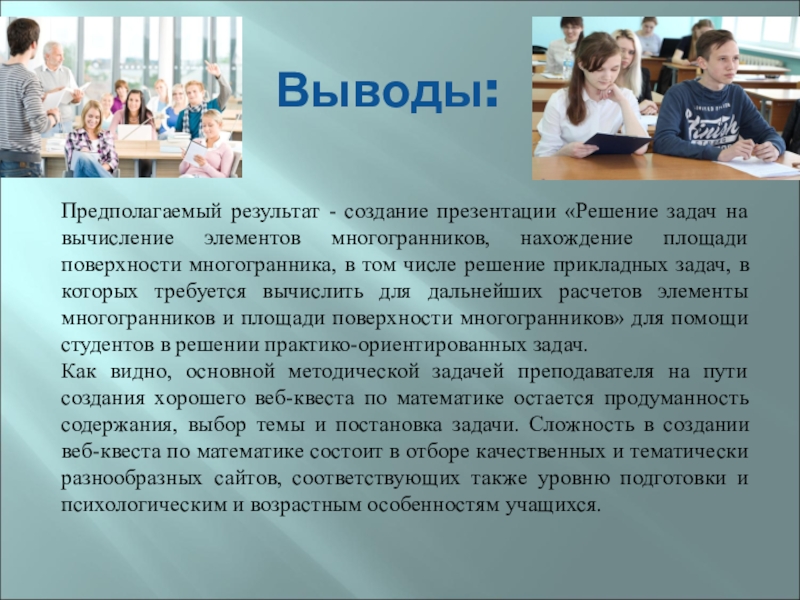 Выводы:

Предполагаемый результат - создание презентации «Решение задач на вычисление элементов многогранников, нахождение площади поверхности многогранника, в том числе решение прикладных задач, в которых требуется вычислить для дальнейших расчетов элементы многогранников и площади поверхности многогранников» для помощи студентов в решении практико-ориентированных задач.
Как видно, основной методической задачей преподавателя на пути создания хорошего веб-квеста по математике остается продуманность содержания, выбор темы и постановка задачи. Сложность в создании веб-квеста по математике состоит в отборе качественных и тематически разнообразных сайтов, соответствующих также уровню подготовки и психологическим и возрастным особенностям учащихся.